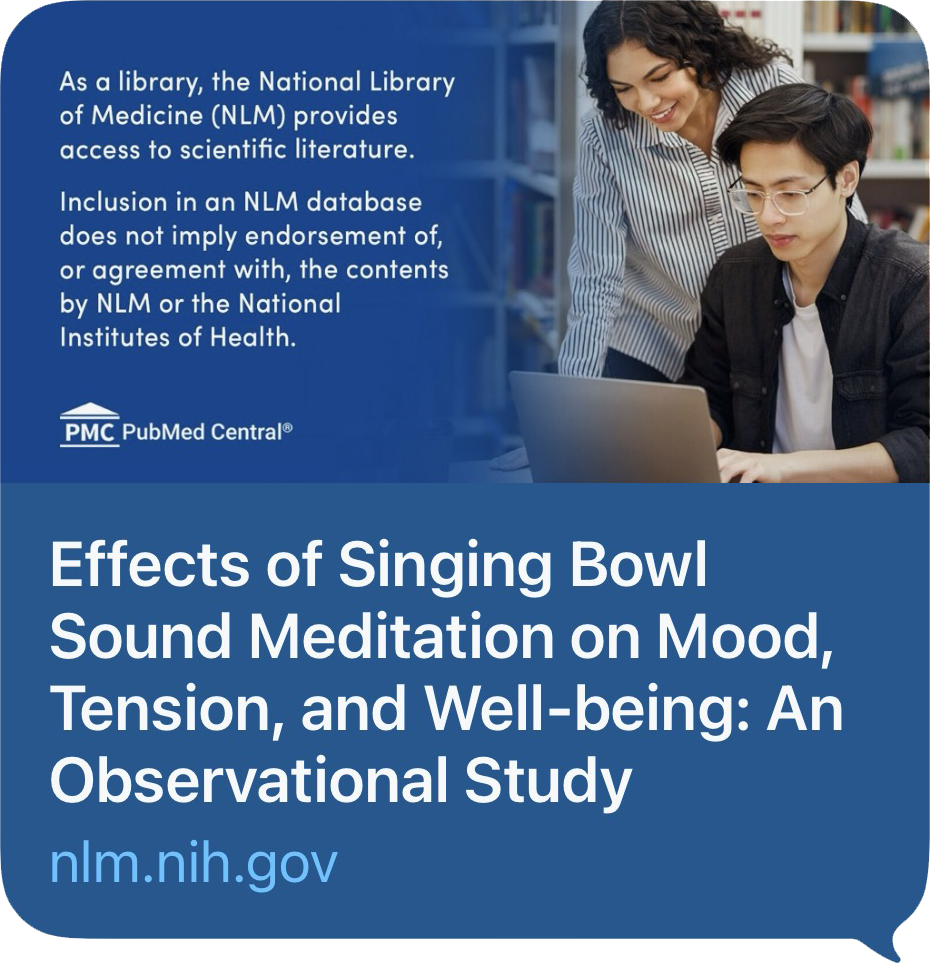 As a library, the National Library of Medicine (NLM) provides access to scientific literature.

Inclusion in an NLM database does not imply endorsement of, or agreement with, the contents by NLM or the National Institutes of Health.

PMC PubMed Central®

Effects of Singing Bowl Sound Meditation on Mood, Tension, and Well-being: An Observational Study

nlm.nih.gov